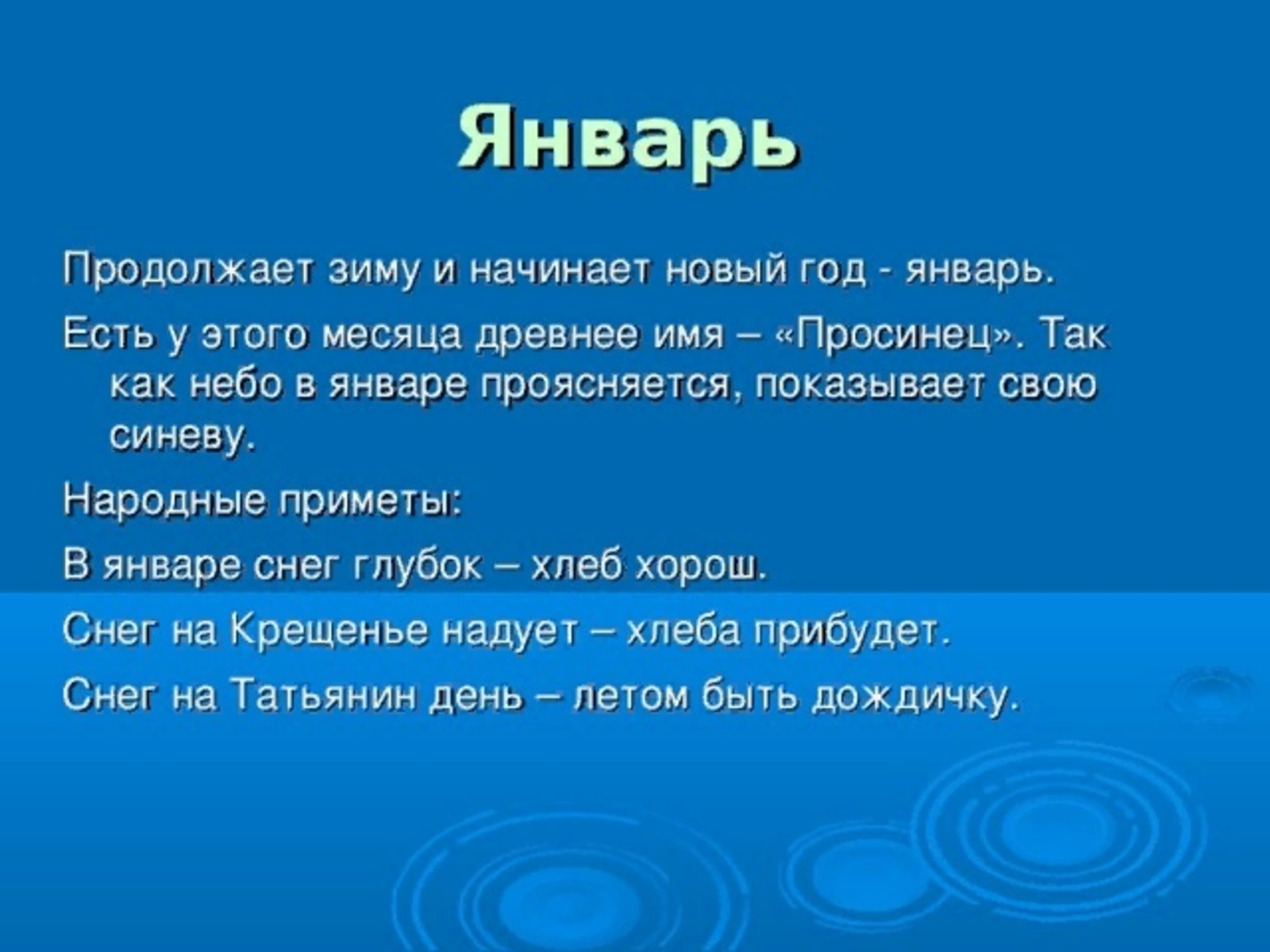 Январь

Продолжает зиму и начинает новый год - январь.

Есть у этого месяца древнее имя – «Просинец». Так как небо в январе проясняется, показывает свою синеву.

Народные приметы:

В январе снег глубок – хлеб хорош.

Снег на Крещенье надует – хлеба прибудет.

Снег на Татьянин день – летом быть дождичку.